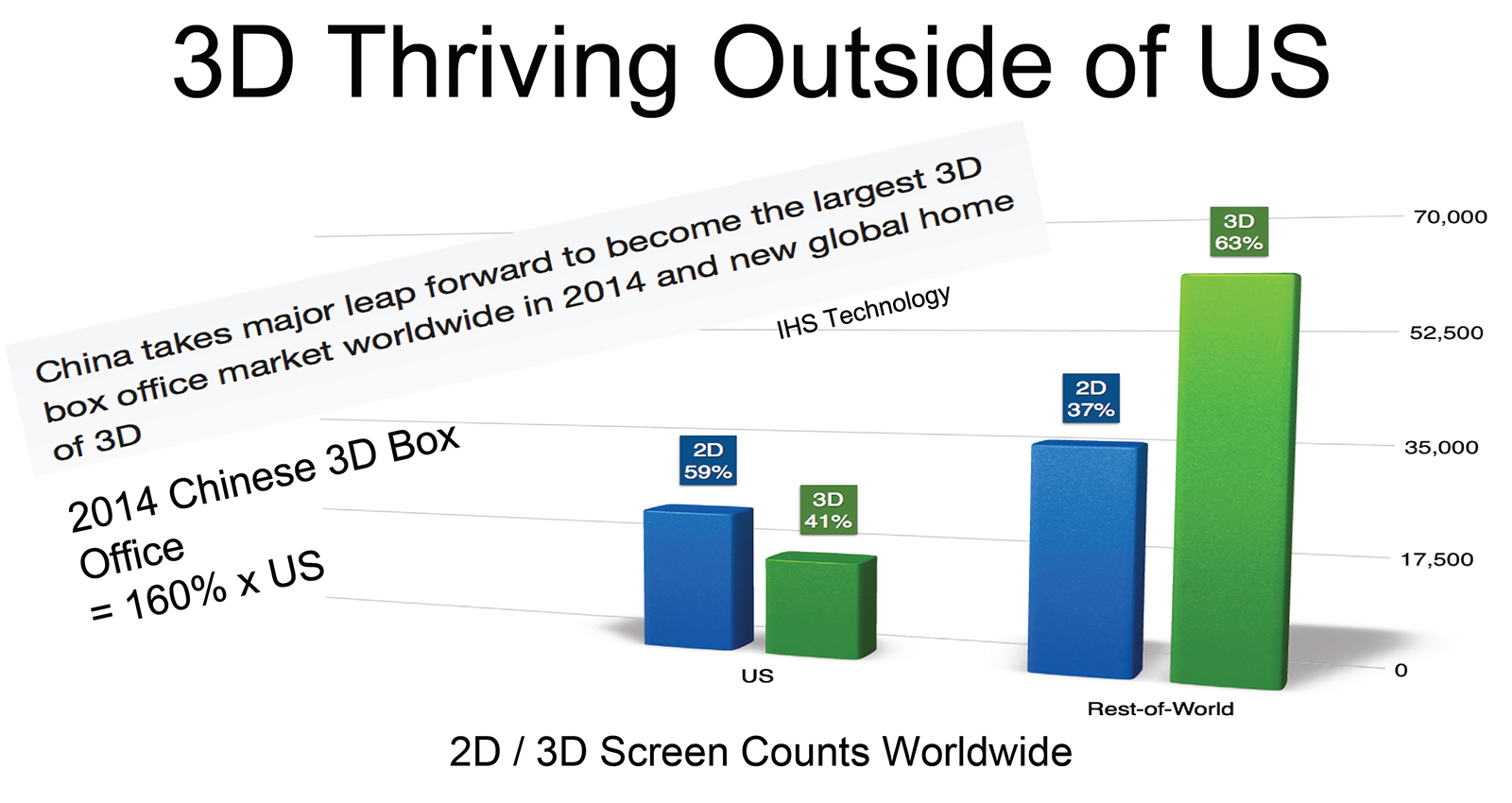 3D Thriving Outside of US

China takes major leap forward to become the largest 3D box office market worldwide in 2014 and new global home of 3D

IHS Technology

2014 Chinese 3D Box Office = 160% x US

2D 59%
3D 41%
2D 37%
3D 63%

70,000
52,500
35,000
17,500
0

US
Rest-of-World

2D / 3D Screen Counts Worldwide